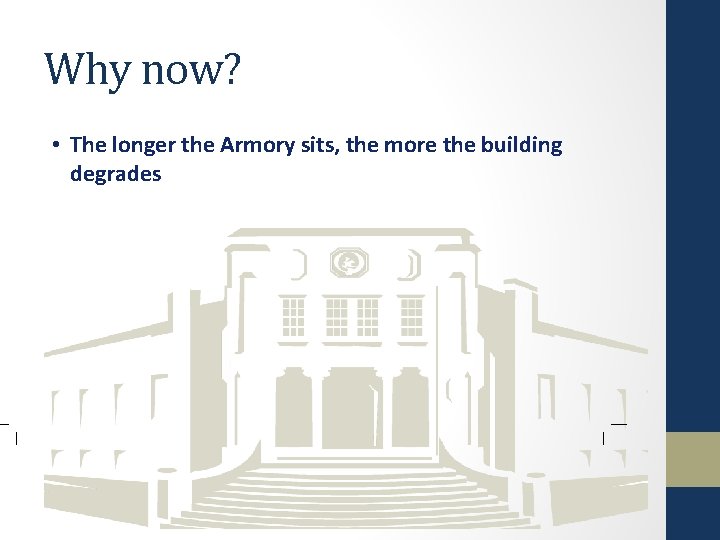 Why now?

• The longer the Armory sits, the more the building degrades